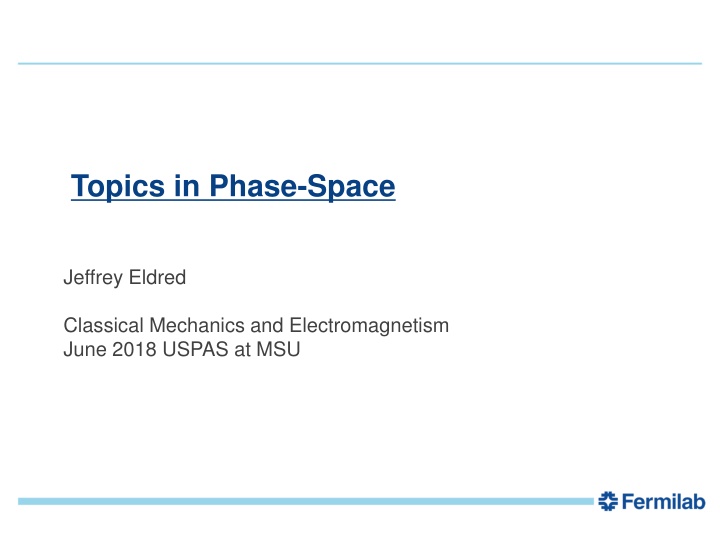 Topics in Phase-Space

Jeffrey Eldred

Classical Mechanics and Electromagnetism
June 2018 USPAS at MSU

Fermilab